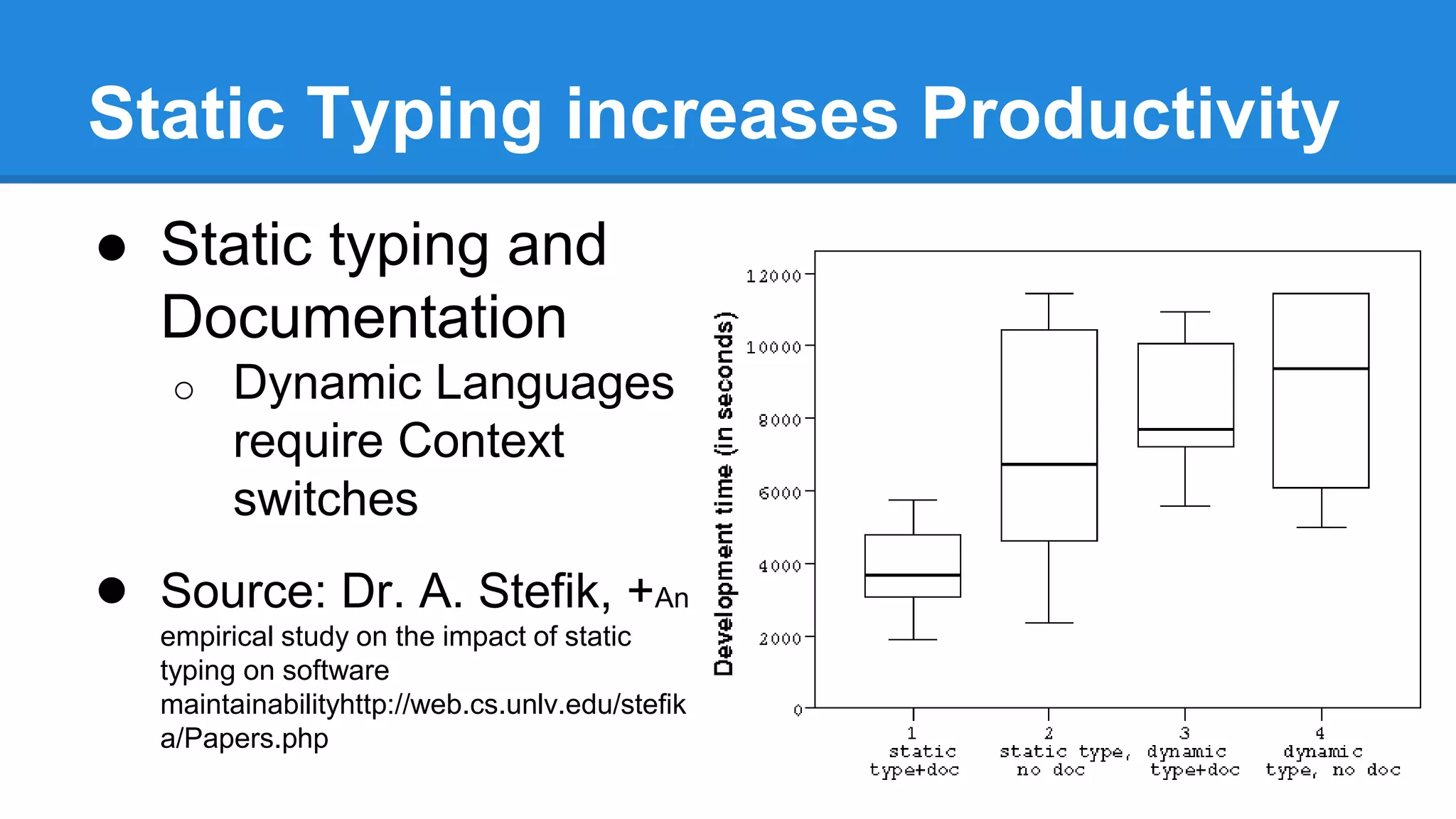 Static Typing increases Productivity

● Static typing and Documentation
○ Dynamic Languages require Context switches

● Source: Dr. A. Stefik, +An empirical study on the impact of static typing on software maintainabilityhttp://web.cs.unlv.edu/stefika/Papers.php

Development time (in seconds)
12000
10000
8000
6000
4000
2000
0
1 static type+doc
2 static type, no doc
3 dynamic type+doc
4 dynamic type, no doc